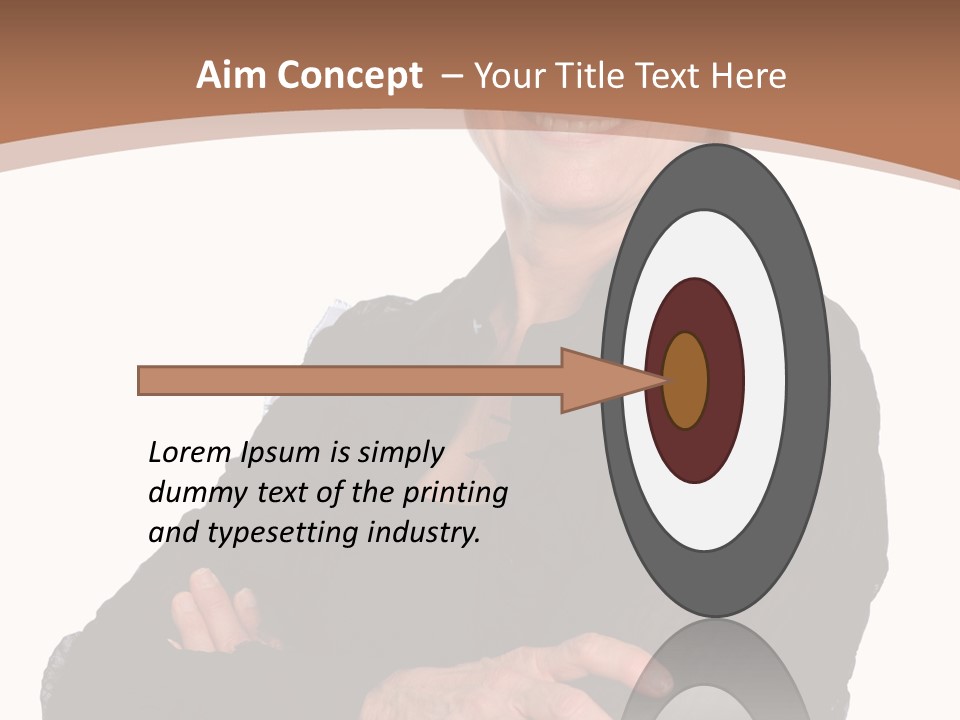 Aim Concept – Your Title Text Here

Lorem Ipsum is simply dummy text of the printing and typesetting industry.